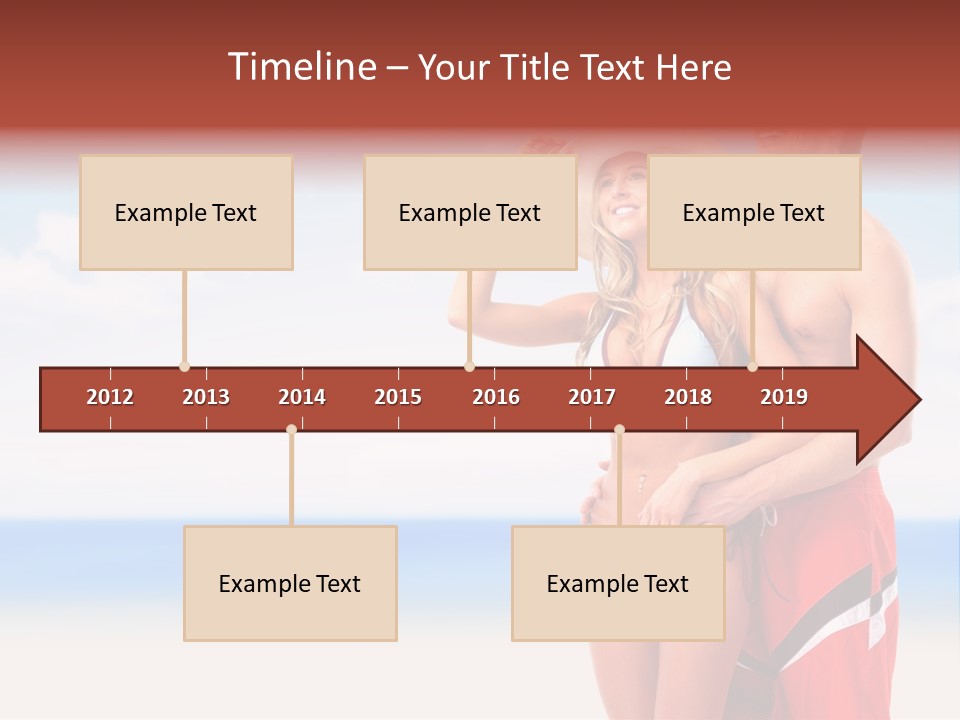 Timeline – Your Title Text Here

Example Text

Example Text

Example Text

2012 2013 2014 2015 2016 2017 2018 2019

Example Text

Example Text